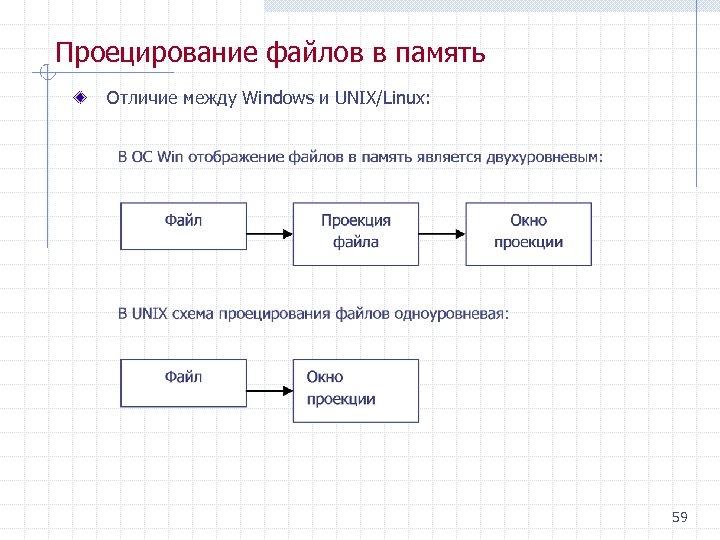 Проецирование файлов в память

Отличие между Windows и UNIX/Linux:

В ОС Win отображение файлов в память является двухуровневым:

Файл

Проекция файла

Окно проекции

В UNIX схема проецирования файлов одноуровневая:

Файл

Окно проекции

59